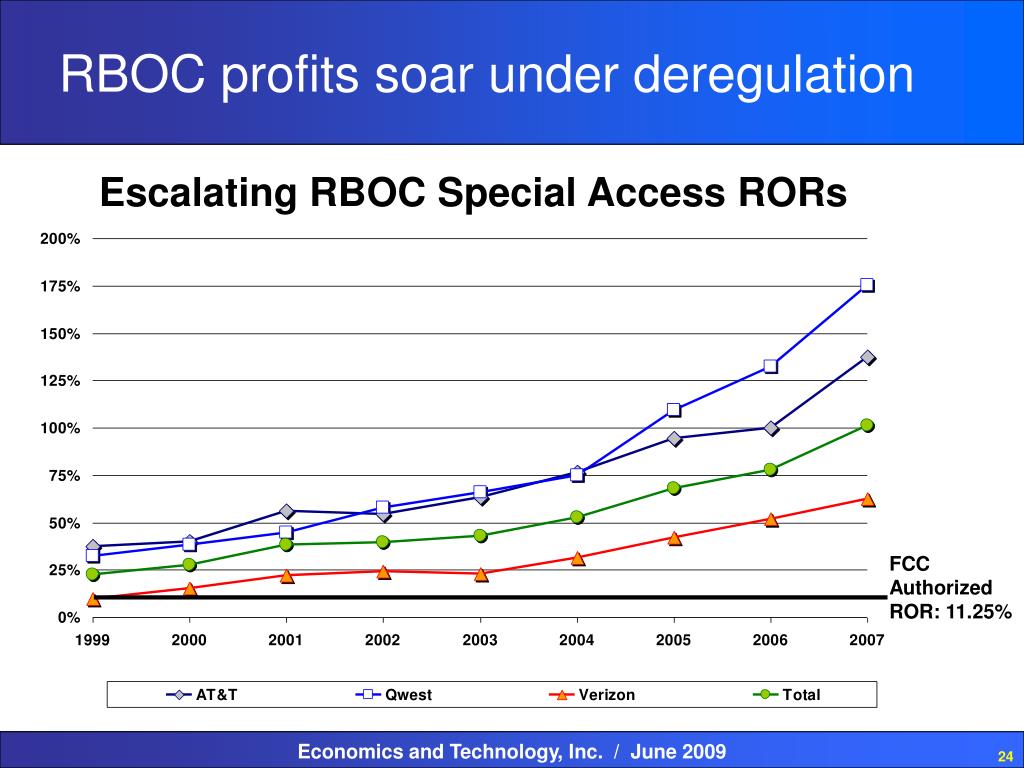 RBOC profits soar under deregulation

Escalating RBOC Special Access RORs

200%
175%
150%
125%
100%
75%
50%
25%
0%

1999 2000 2001 2002 2003 2004 2005 2006 2007

FCC Authorized ROR: 11.25%

AT&T Qwest Verizon Total

Economics and Technology, Inc. / June 2009

24